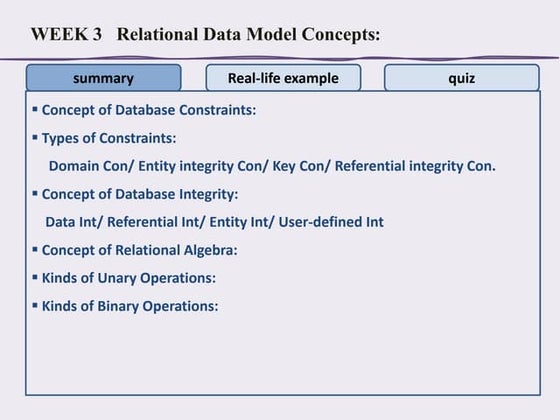 WEEK 3 Relational Data Model Concepts:

summary

Real-life example

quiz

▪ Concept of Database Constraints:

▪ Types of Constraints:

Domain Con/ Entity integrity Con/ Key Con/ Referential integrity Con.

▪ Concept of Database Integrity:

Data Int/ Referential Int/ Entity Int/ User-defined Int

▪ Concept of Relational Algebra:

▪ Kinds of Unary Operations:

▪ Kinds of Binary Operations: